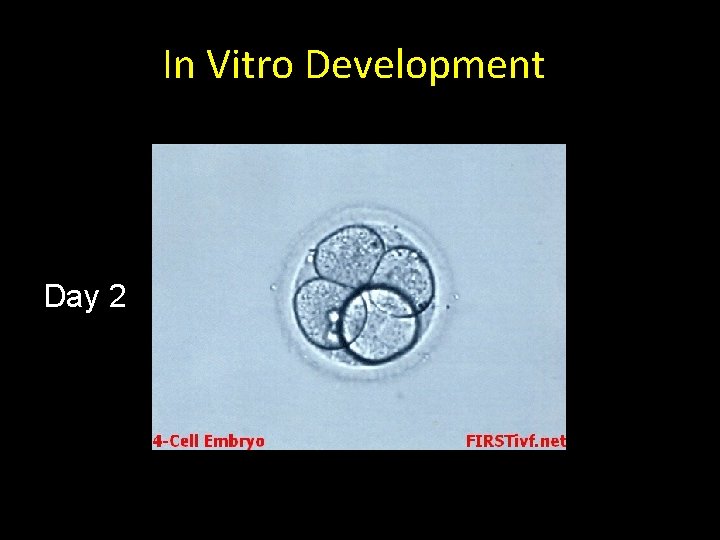 In Vitro Development

Day 2

4-Cell Embryo

FIRSTivf.net